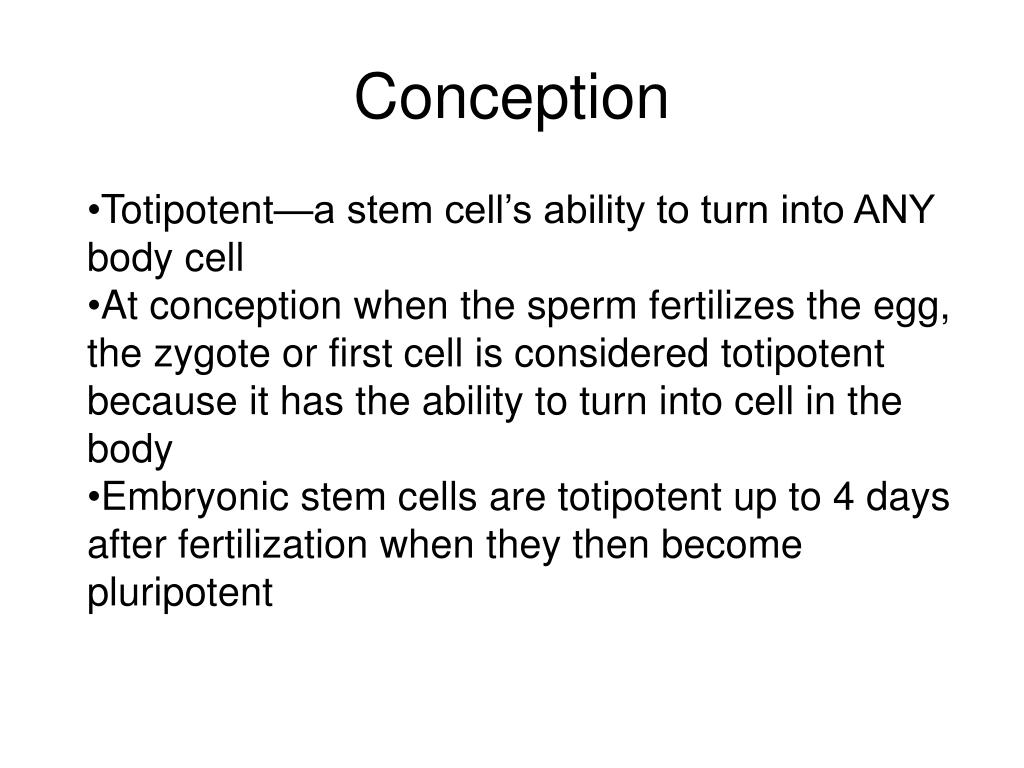 Conception

•Totipotent—a stem cell’s ability to turn into ANY body cell
•At conception when the sperm fertilizes the egg, the zygote or first cell is considered totipotent because it has the ability to turn into cell in the body
•Embryonic stem cells are totipotent up to 4 days after fertilization when they then become pluripotent